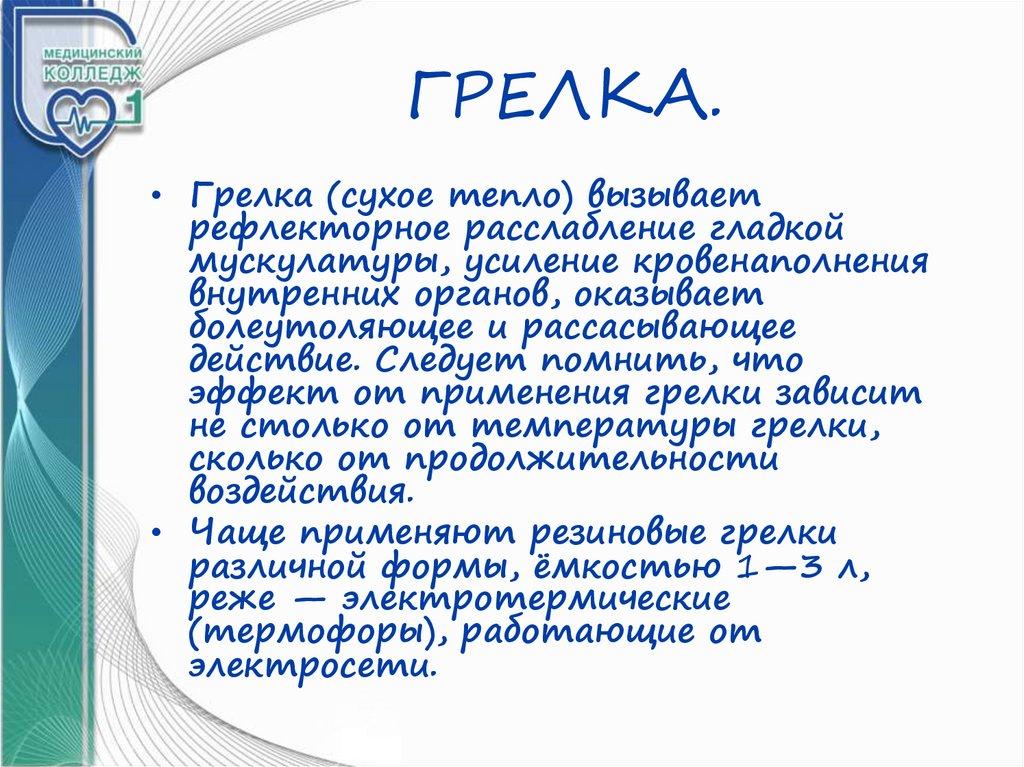 МЕДИЦИНСКИЙ КОЛЛЕДЖ 1

ГРЕЛКА.

• Грелка (сухое тепло) вызывает рефлекторное расслабление гладкой мускулатуры, усиление кровенаполнения внутренних органов, оказывает болеутоляющее и рассасывающее действие. Следует помнить, что эффект от применения грелки зависит не столько от температуры грелки, сколько от продолжительности воздействия.

• Чаще применяют резиновые грелки различной формы, ёмкостью 1—3 л, реже — электротермические (термофоры), работающие от электросети.